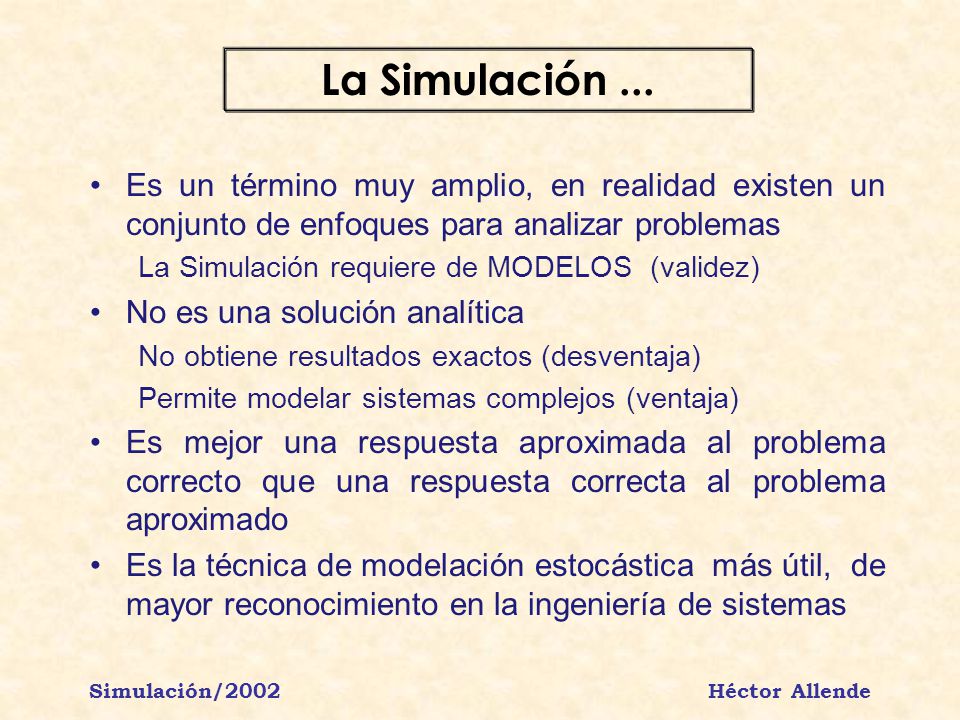 La Simulación ...

• Es un término muy amplio, en realidad existen un conjunto de enfoques para analizar problemas

La Simulación requiere de MODELOS (validez)

• No es una solución analítica

No obtiene resultados exactos (desventaja)

Permite modelar sistemas complejos (ventaja)

• Es mejor una respuesta aproximada al problema correcto que una respuesta correcta al problema aproximado

• Es la técnica de modelación estocástica más útil, de mayor reconocimiento en la ingeniería de sistemas

Simulación/2002

Héctor Allende